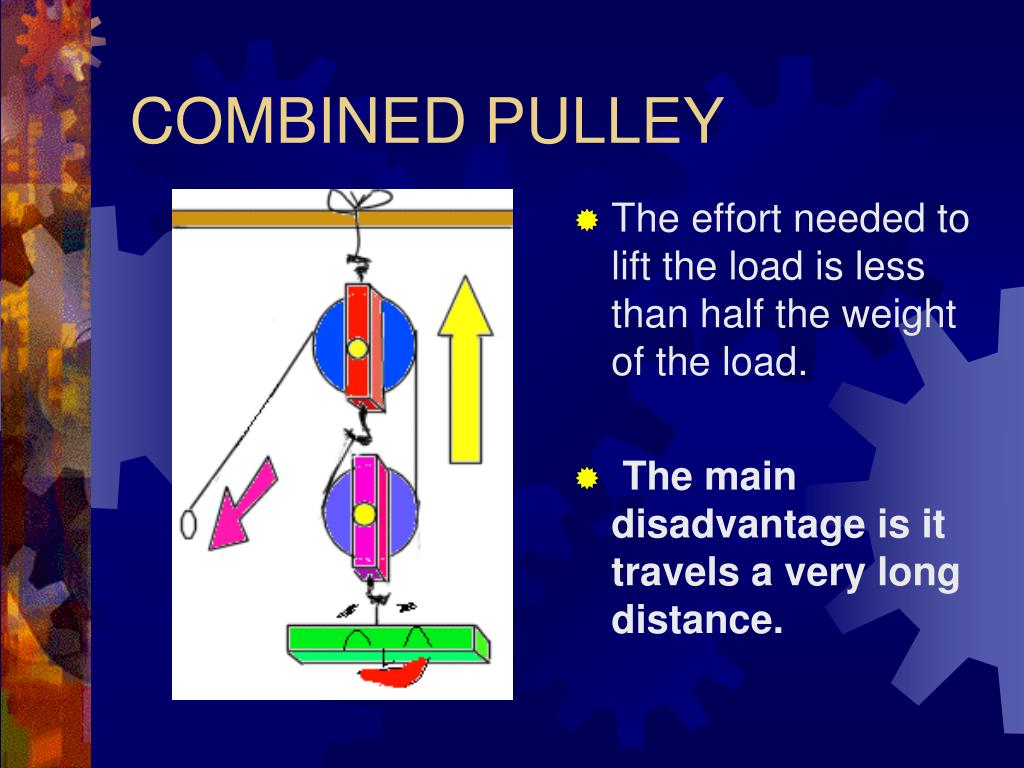 COMBINED PULLEY

The effort needed to lift the load is less than half the weight of the load.

The main disadvantage is it travels a very long distance.